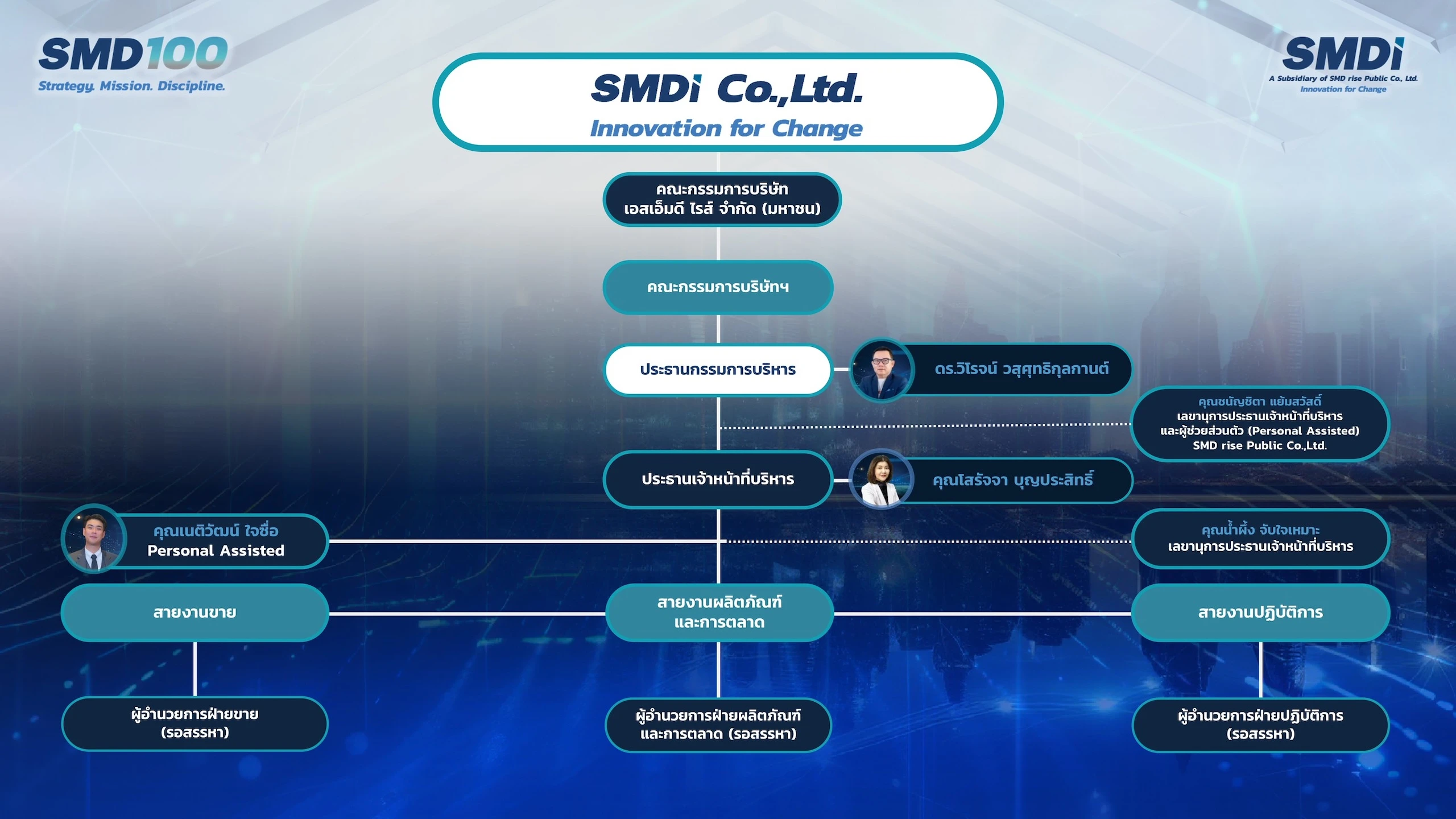 SMD100
Strategy. Mission. Discipline.

SMDi Co.,Ltd.
Innovation for Change

SMDi
A Subsidiary of SMD rise Public Co., Ltd.
Innovation for Change

คณะกรรมการบริษัท
เอสเอ็มดี ไรส์ จำกัด (มหาชน)

คณะกรรมการบริษัทฯ

ประธานกรรมการบริหาร

ดร.วิโรจน์ วสุศุทธิกุลกานต์

คุณชนัญชิตา แย้มสวัสดิ์
เลขานุการประธานเจ้าหน้าที่บริหาร
และผู้ช่วยส่วนตัว (Personal Assisted)
SMD rise Public Co.,Ltd.

ประธานเจ้าหน้าที่บริหาร

คุณโสรัจจา บุญประสิทธิ์

คุณเนติวัฒน์ ใจซื่อ
Personal Assisted

คุณน้ำผึ้ง จับใจเหมาะ
เลขานุการประธานเจ้าหน้าที่บริหาร

สายงานขาย

สายงานผลิตภัณฑ์
และการตลาด

สายงานปฏิบัติการ

ผู้อำนวยการฝ่ายขาย
(รอสรรหา)

ผู้อำนวยการฝ่ายผลิตภัณฑ์
และการตลาด (รอสรรหา)

ผู้อำนวยการฝ่ายปฏิบัติการ
(รอสรรหา)